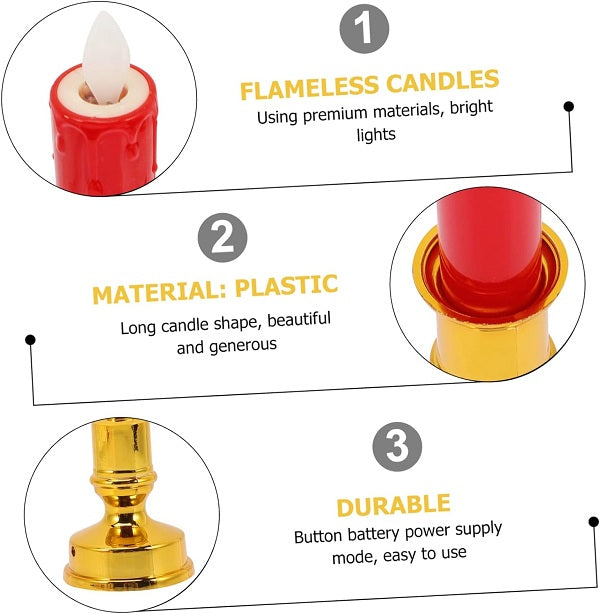 1

FLAMELESS CANDLES

Using premium materials, bright lights

2

MATERIAL: PLASTIC

Long candle shape, beautiful and generous

3

DURABLE

Button battery power supply mode, easy to use